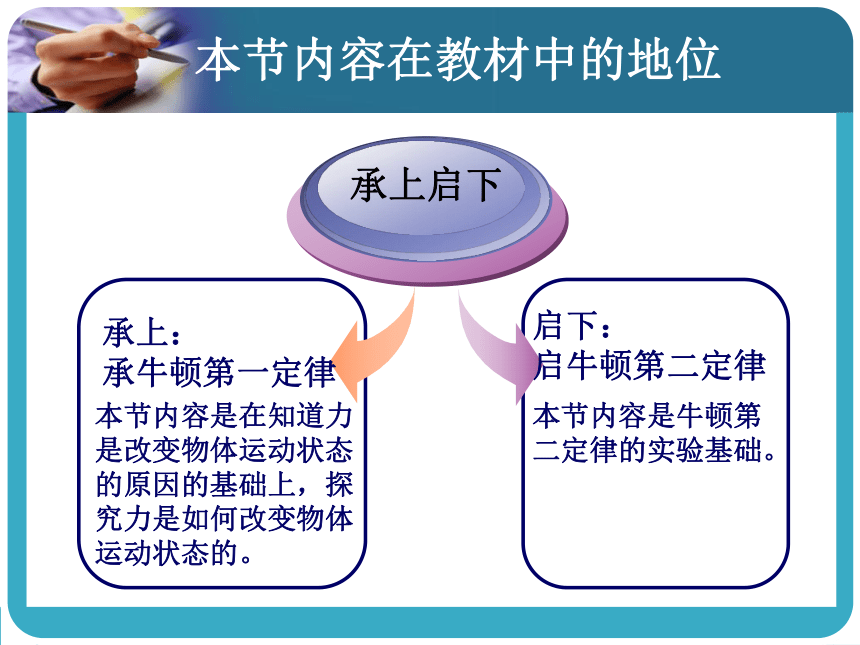 本节内容在教材中的地位

承上启下

承上：
承牛顿第一定律
本节内容是在知道力是改变物体运动状态的原因的基础上，探究力是如何改变物体运动状态的。

启下：
启牛顿第二定律
本节内容是牛顿第二定律的实验基础。